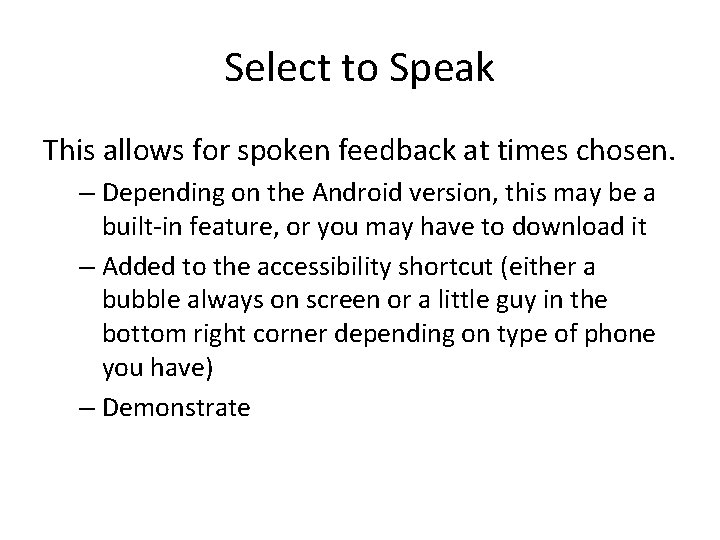 Select to Speak

This allows for spoken feedback at times chosen.

– Depending on the Android version, this may be a built-in feature, or you may have to download it

– Added to the accessibility shortcut (either a bubble always on screen or a little guy in the bottom right corner depending on type of phone you have)

– Demonstrate